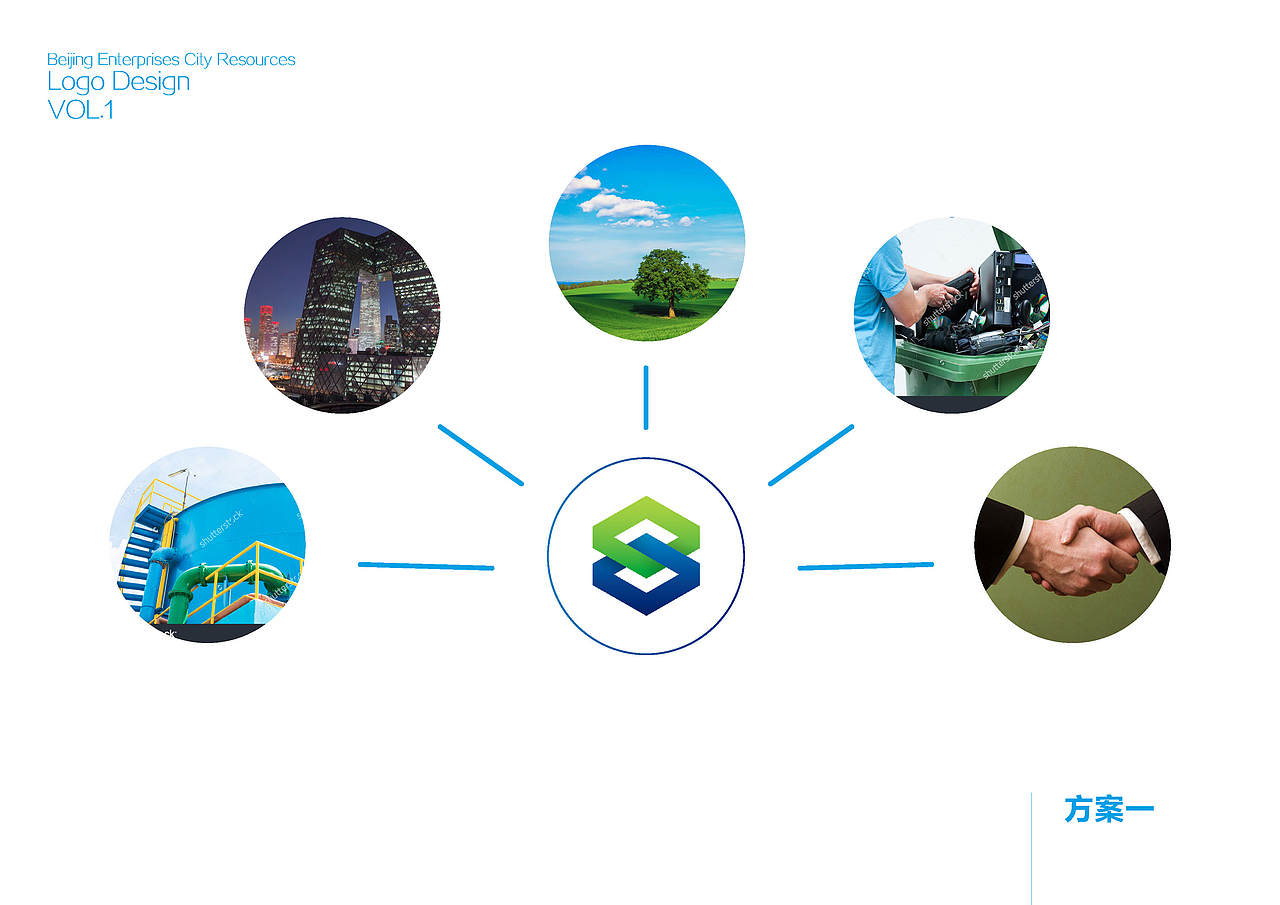 Beijing Enterprises City Resources
Logo Design
VOL.1

shutterstock

shutterstock

shutterstock

方案一